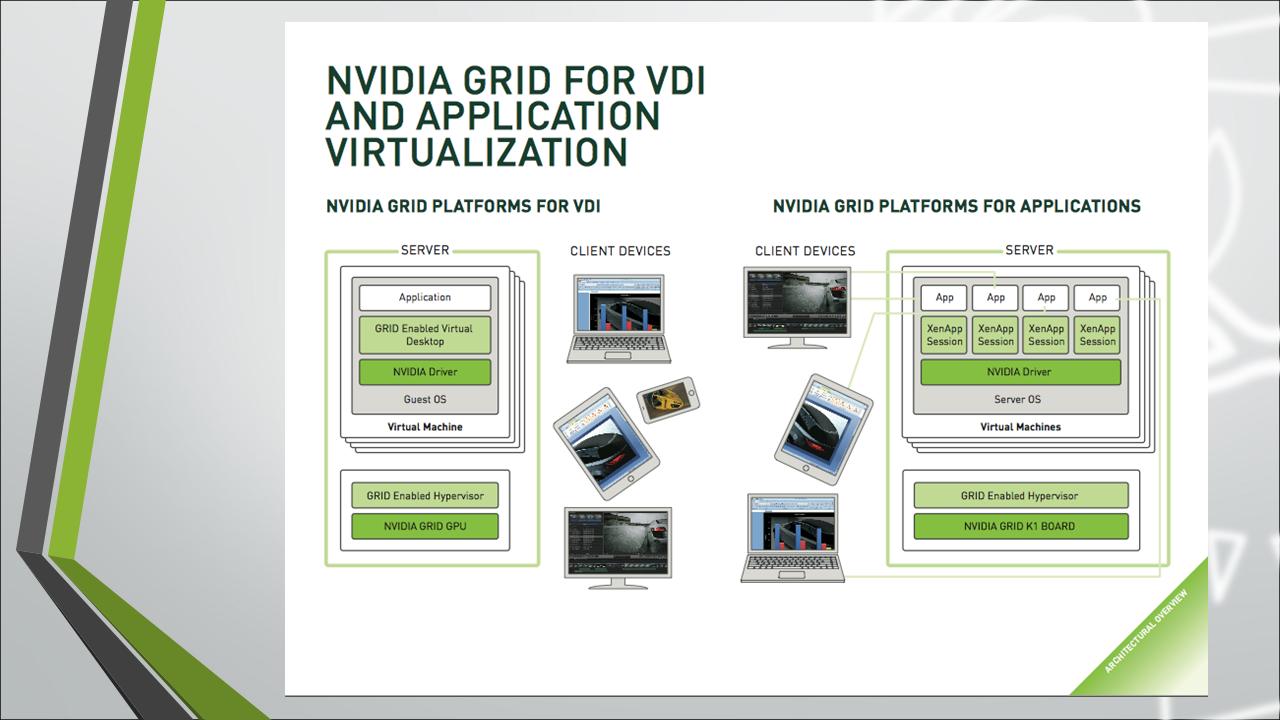 NVIDIA GRID FOR VDI AND APPLICATION VIRTUALIZATION

NVIDIA GRID PLATFORMS FOR VDI

SERVER

Application

GRID Enabled Virtual Desktop

NVIDIA Driver

Guest OS

Virtual Machine

GRID Enabled Hypervisor

NVIDIA GRID GPU

CLIENT DEVICES

NVIDIA GRID PLATFORMS FOR APPLICATIONS

CLIENT DEVICES

SERVER

App

App

App

App

XenApp Session

XenApp Session

XenApp Session

XenApp Session

NVIDIA Driver

Server OS

Virtual Machines

GRID Enabled Hypervisor

NVIDIA GRID K1 BOARD

ARCHITECTURAL OVERVIEW